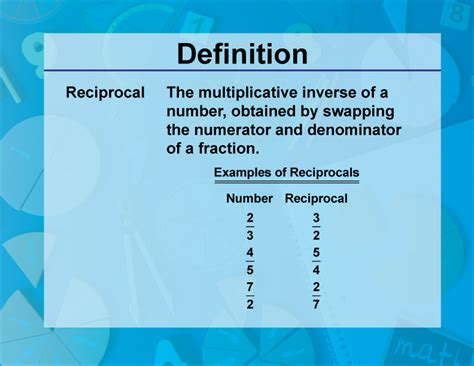 Definition

Reciprocal The multiplicative inverse of a number, obtained by swapping the numerator and denominator of a fraction.

Examples of Reciprocals

| Number | Reciprocal |
|---|---|
| $\frac{2}{3}$ | $\frac{3}{2}$ |
| $\frac{4}{5}$ | $\frac{5}{4}$ |
| $\frac{7}{2}$ | $\frac{2}{7}$ |